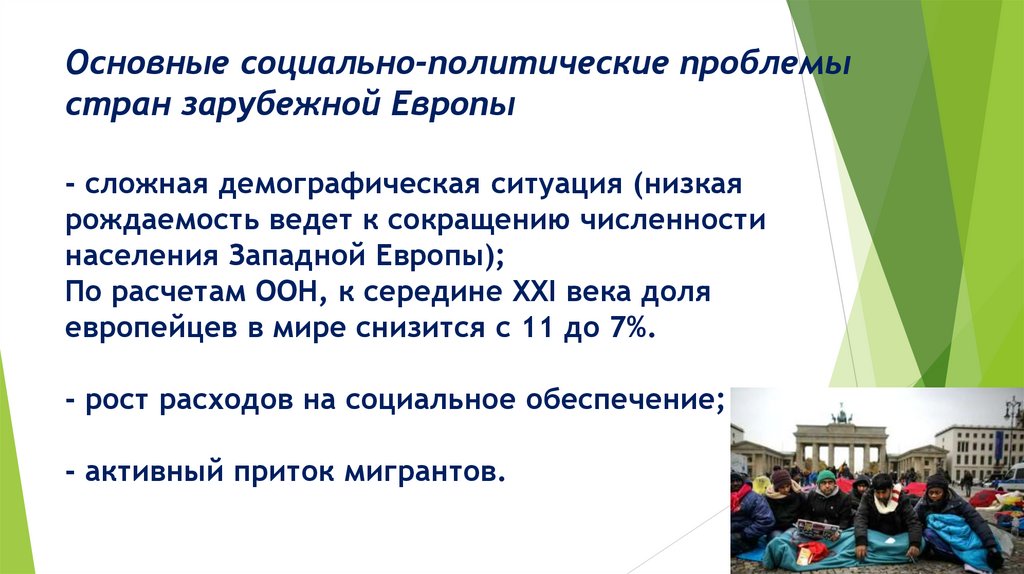 Основные социально-политические проблемы стран зарубежной Европы

- сложная демографическая ситуация (низкая рождаемость ведет к сокращению численности населения Западной Европы);
По расчетам ООН, к середине XXI века доля европейцев в мире снизится с 11 до 7%.

- рост расходов на социальное обеспечение;

- активный приток мигрантов.